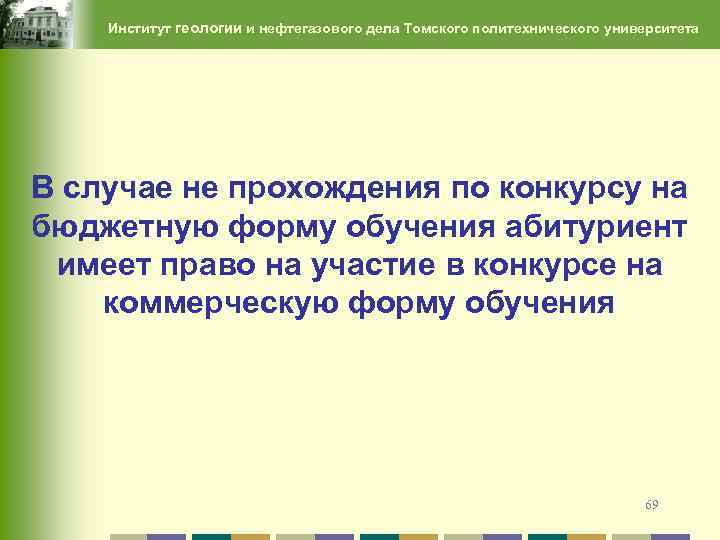 Институт геологии и нефтегазового дела Томского политехнического университета

В случае не прохождения по конкурсу на бюджетную форму обучения абитуриент имеет право на участие в конкурсе на коммерческую форму обучения

69